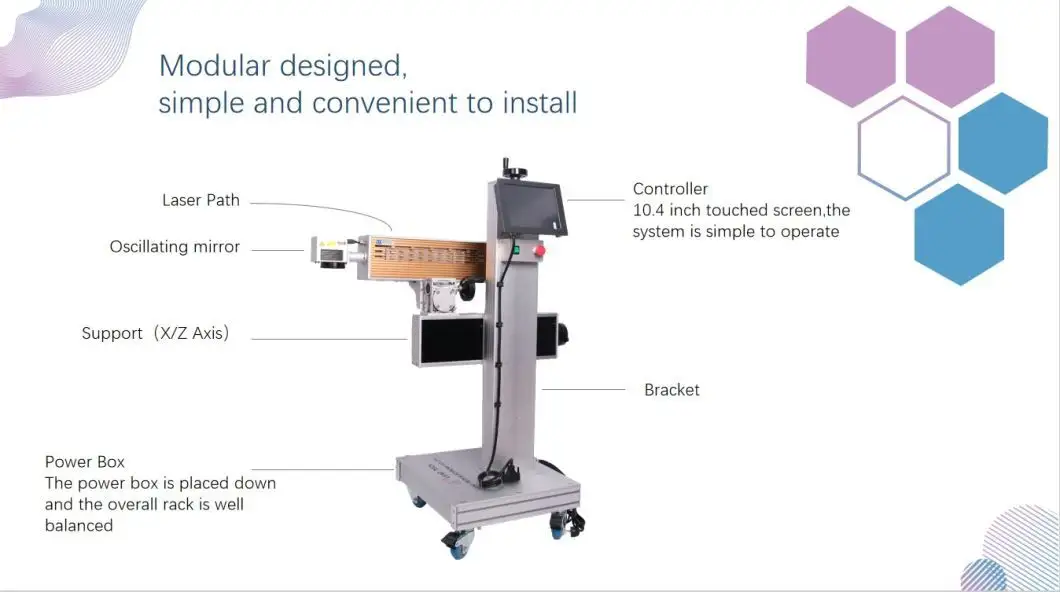 Modular designed,
simple and convenient to install

Laser Path

Oscillating mirror

Support（X/Z Axis）

Power Box
The power box is placed down and the overall rack is well balanced

Controller
10.4 inch touched screen,the system is simple to operate

Bracket